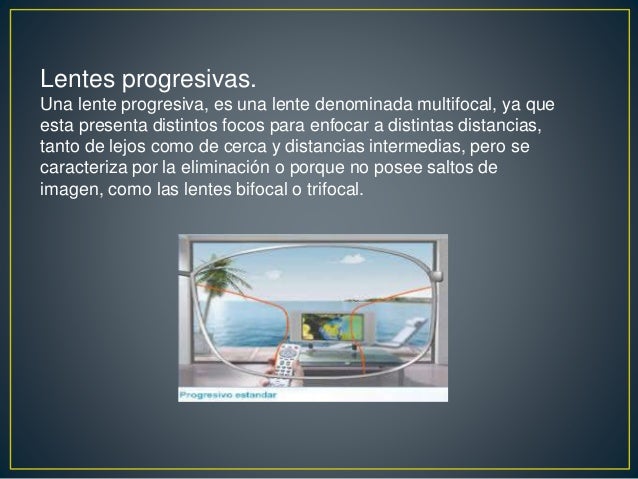 Lentes progresivas.
Una lente progresiva, es una lente denominada multifocal, ya que esta presenta distintos focos para enfocar a distintas distancias, tanto de lejos como de cerca y distancias intermedias, pero se caracteriza por la eliminación o porque no posee saltos de imagen, como las lentes bifocal o trifocal.

Progresivo estandar